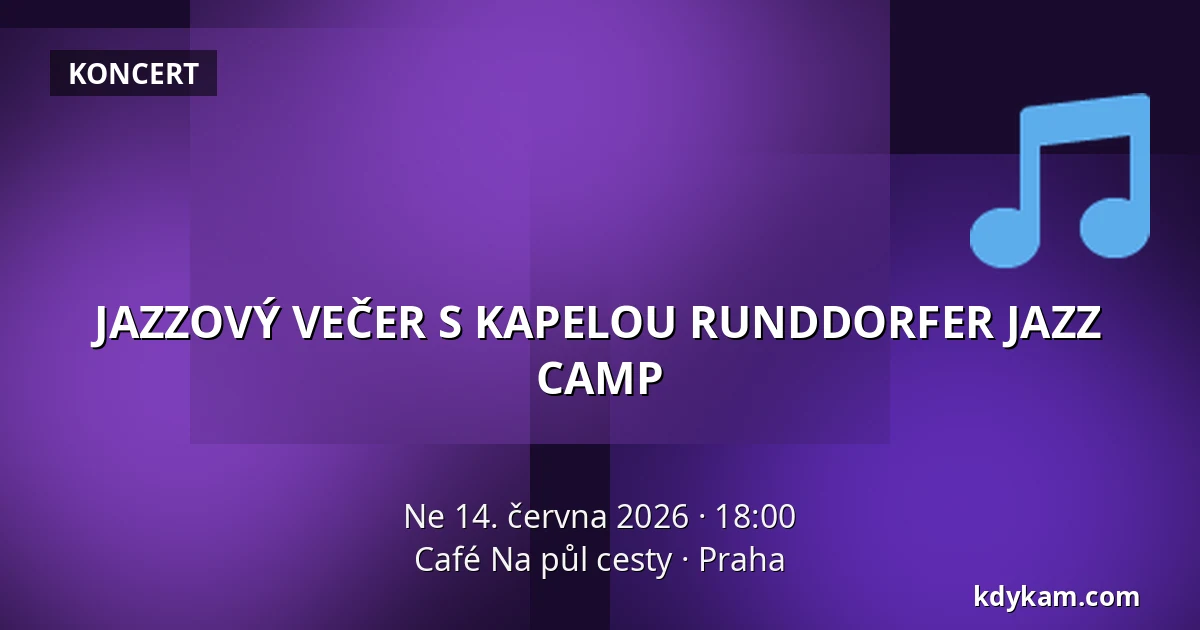 KONCERT

JAZZOVÝ VEČER S KAPELOU RUNDDORFER JAZZ CAMP

Ne 14. června 2026 · 18:00
Café Na půl cesty · Praha

kdykam.com